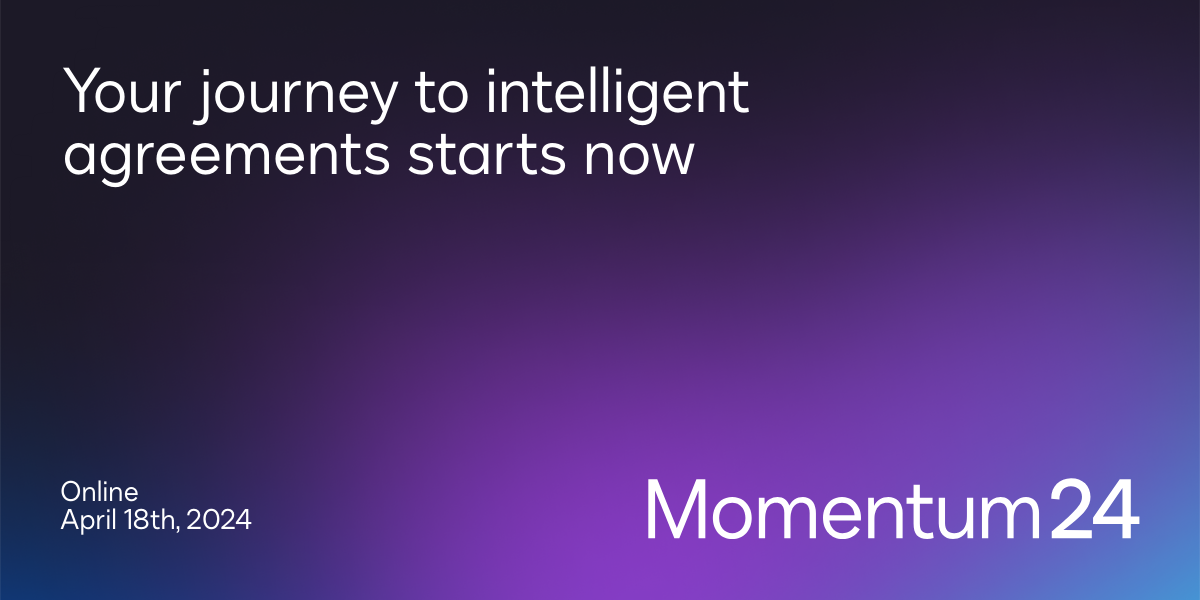 Your journey to intelligent agreements starts now

Online
April 18th, 2024

Momentum 24